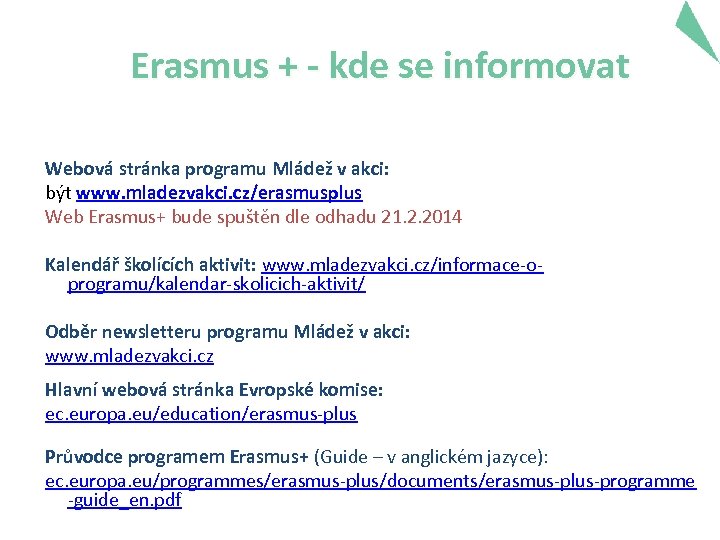 Erasmus + - kde se informovat

Webová stránka programu Mládež v akci:
být www.mladezvakci.cz/erasmusplus
Web Erasmus+ bude spuštěn dle odhadu 21.2.2014

Kalendář školících aktivit: www.mladezvakci.cz/informace-o-programu/kalendar-skolicich-aktivit/

Odběr newsletteru programu Mládež v akci:
www.mladezvakci.cz

Hlavní webová stránka Evropské komise:
ec.europa.eu/education/erasmus-plus

Průvodce programem Erasmus+ (Guide – v anglickém jazyce):
ec.europa.eu/programmes/erasmus-plus/documents/erasmus-plus-programme-guide_en.pdf